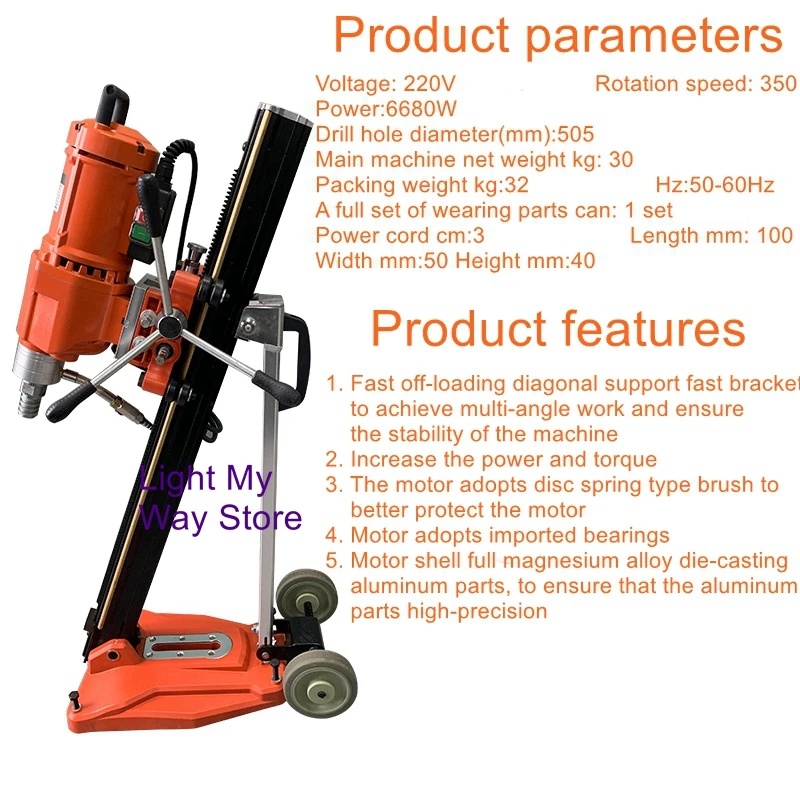 Product parameters

Voltage: 220V Rotation speed: 350
Power:6680W
Drill hole diameter(mm):505
Main machine net weight kg: 30
Packing weight kg:32 Hz:50-60Hz
A full set of wearing parts can: 1 set
Power cord cm:3 Length mm: 100
Width mm:50 Height mm:40

Product features

1. Fast off-loading diagonal support fast bracket to achieve multi-angle work and ensure the stability of the machine
2. Increase the power and torque
3. The motor adopts disc spring type brush to better protect the motor
4. Motor adopts imported bearings
5. Motor shell full magnesium alloy die-casting aluminum parts, to ensure that the aluminum parts high-precision

Light My Way Store